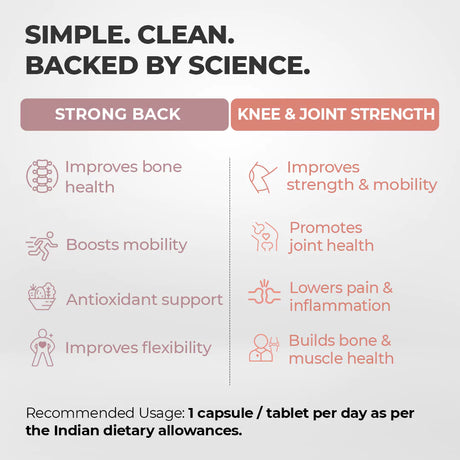 SIMPLE. CLEAN.
BACKED BY SCIENCE.

STRONG BACK

Improves bone health

Boosts mobility

Antioxidant support

Improves flexibility

KNEE & JOINT STRENGTH

Improves strength & mobility

Promotes joint health

Lowers pain & inflammation

Builds bone & muscle health

Recommended Usage: 1 capsule / tablet per day as per the Indian dietary allowances.